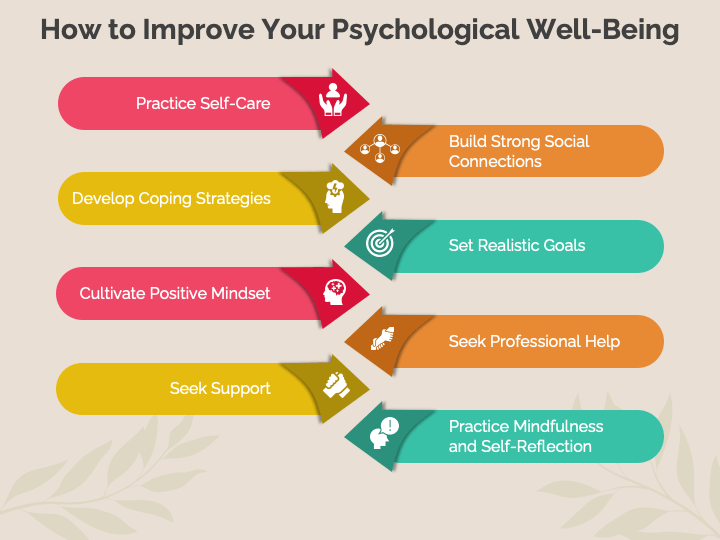 How to Improve Your Psychological Well-Being

Practice Self-Care

Build Strong Social Connections

Develop Coping Strategies

Set Realistic Goals

Cultivate Positive Mindset

Seek Professional Help

Seek Support

Practice Mindfulness and Self-Reflection